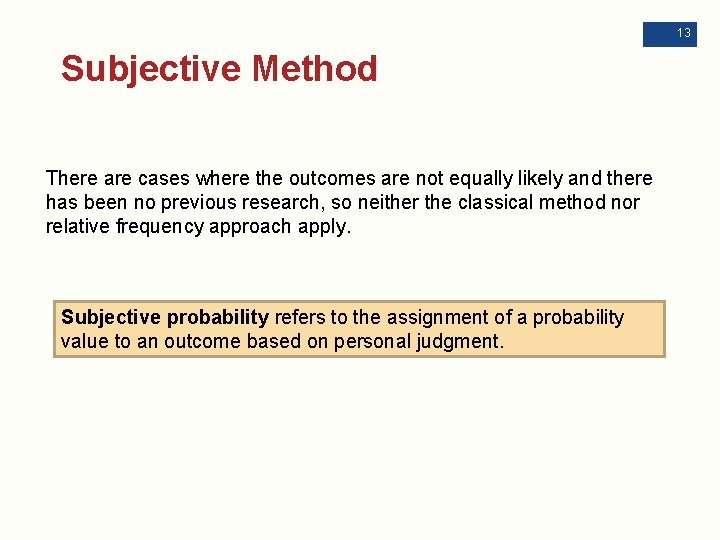 13

Subjective Method

There are cases where the outcomes are not equally likely and there has been no previous research, so neither the classical method nor relative frequency approach apply.

Subjective probability refers to the assignment of a probability value to an outcome based on personal judgment.